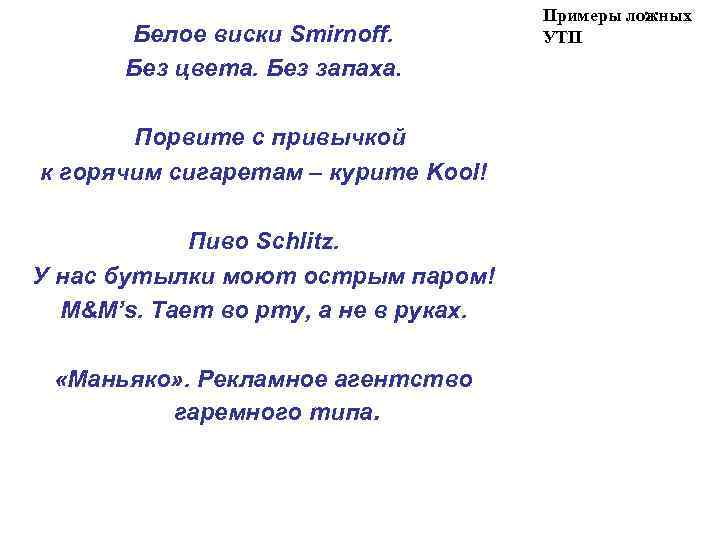 Примеры ложных УТП

Белое виски Smirnoff.
Без цвета. Без запаха.

Порвите с привычкой
к горячим сигаретам – курите Kool!

Пиво Schlitz.
У нас бутылки моют острым паром!
M&M's. Тает во рту, а не в руках.

«Маньяко». Рекламное агентство
гаремного типа.